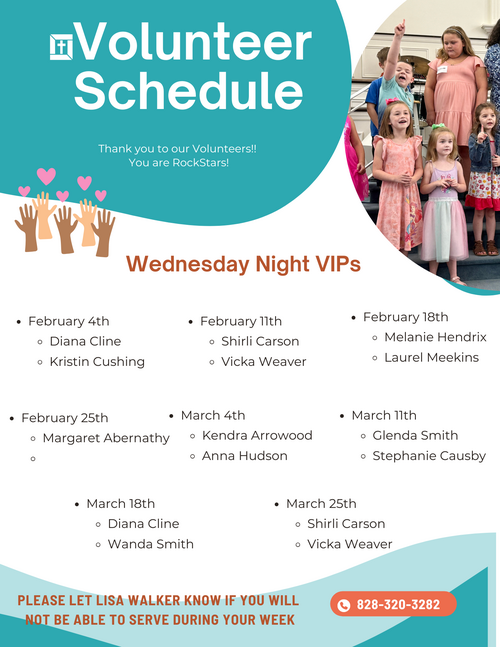 Volunteer Schedule

Thank you to our Volunteers!! You are RockStars!

Wednesday Night VIPs

- February 4th
  - Diana Cline
  - Kristin Cushing
- February 11th
  - Shirli Carson
  - Vicka Weaver
- February 18th
  - Melanie Hendrix
  - Laurel Meekins

- February 25th
  - Margaret Abernathy
  -
- March 4th
  - Kendra Arrowood
  - Anna Hudson
- March 11th
  - Glenda Smith
  - Stephanie Causby

- March 18th
  - Diana Cline
  - Wanda Smith
- March 25th
  - Shirli Carson
  - Vicka Weaver

PLEASE LET LISA WALKER KNOW IF YOU WILL NOT BE ABLE TO SERVE DURING YOUR WEEK

828-320-3282